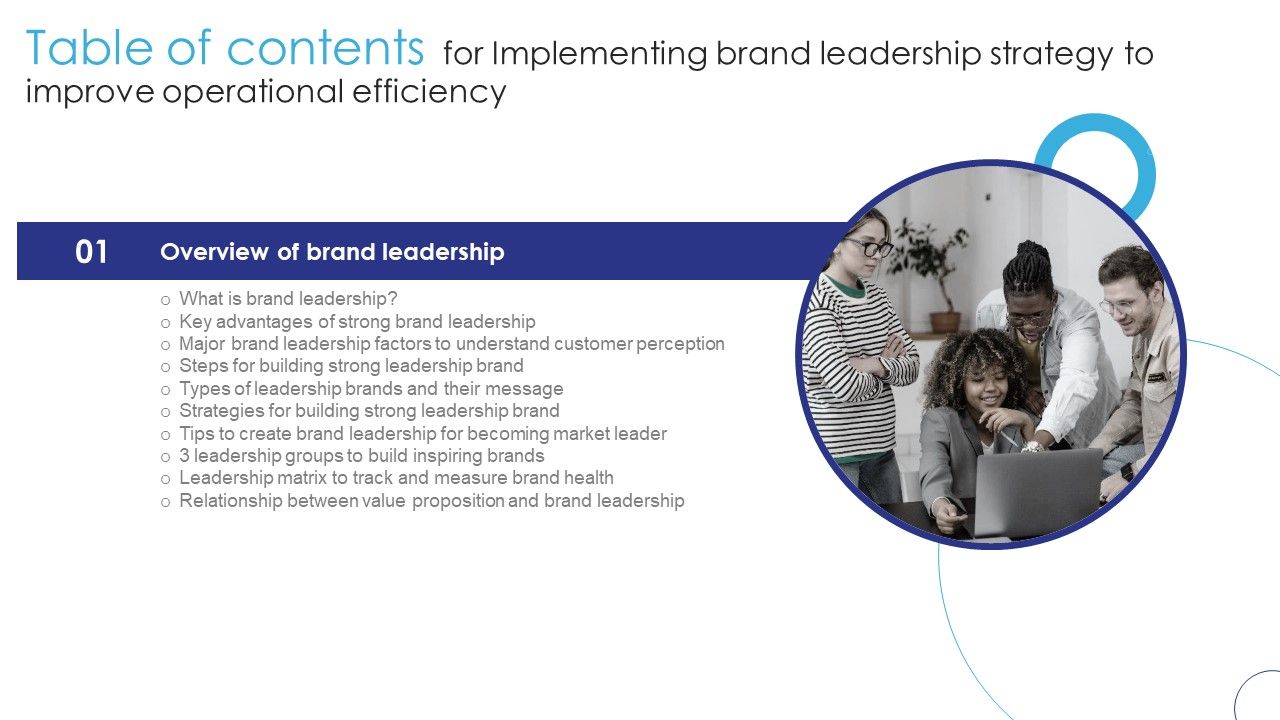 Table of contents for Implementing brand leadership strategy to improve operational efficiency

01 Overview of brand leadership

o What is brand leadership?
o Key advantages of strong brand leadership
o Major brand leadership factors to understand customer perception
o Steps for building strong leadership brand
o Types of leadership brands and their message
o Strategies for building strong leadership brand
o Tips to create brand leadership for becoming market leader
o 3 leadership groups to build inspiring brands
o Leadership matrix to track and measure brand health
o Relationship between value proposition and brand leadership